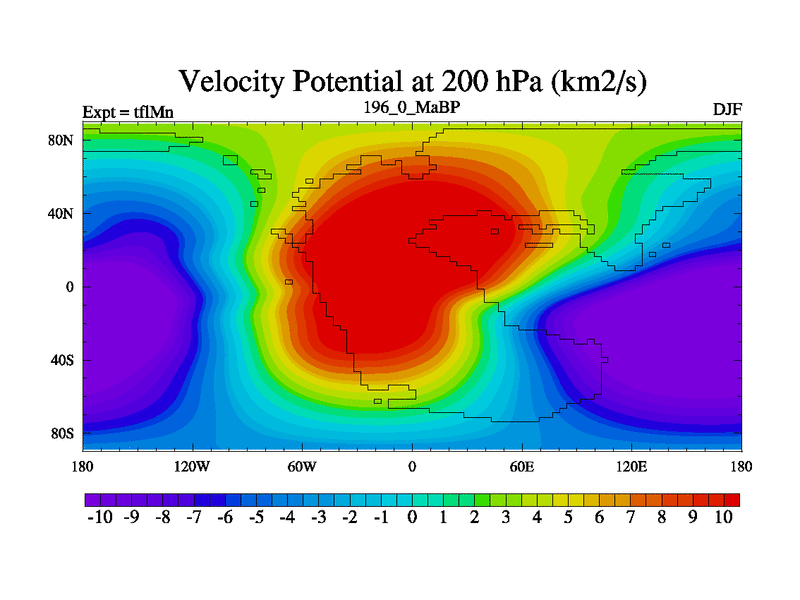 Velocity Potential at 200 hPa (km2/s)

Expt = tflMn

196_0_MaBP

DJF

80N
40N
0
40S
80S

180 120W 60W 0 60E 120E 180

-10 -9 -8 -7 -6 -5 -4 -3 -2 -1 0 1 2 3 4 5 6 7 8 9 10